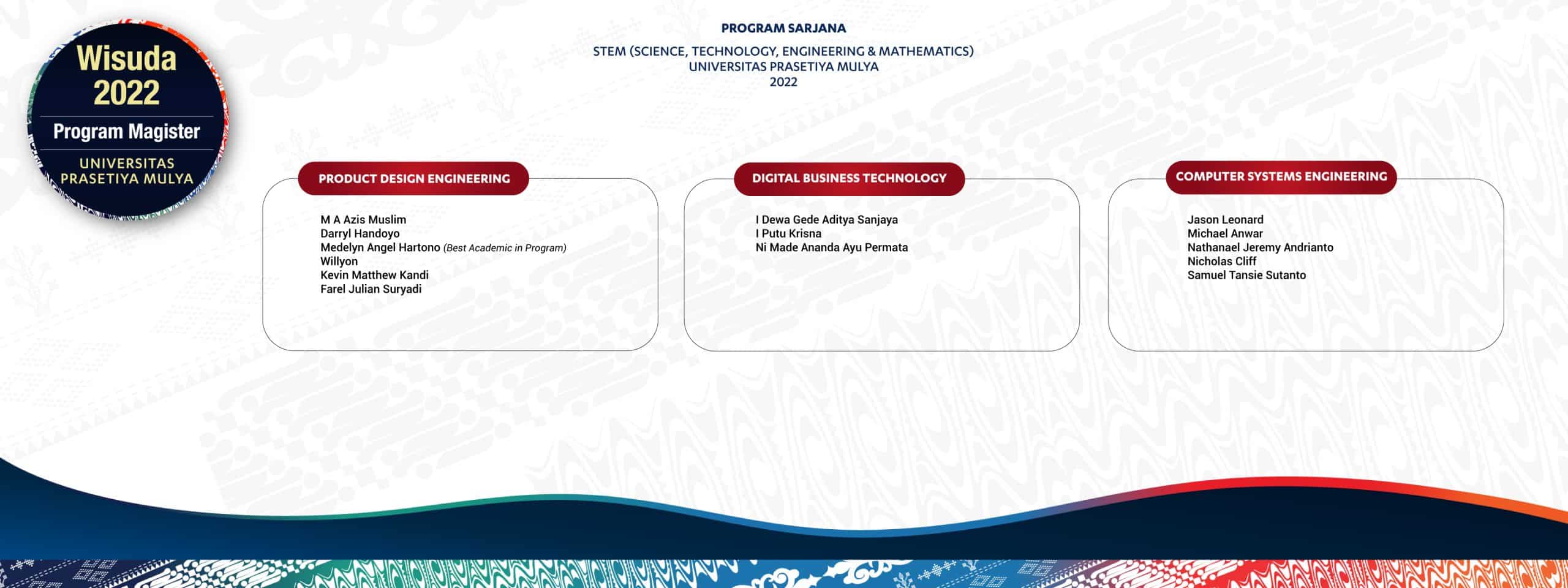 Wisuda 2022

Program Magister

UNIVERSITAS PRASETIYA MULYA

PROGRAM SARJANA

STEM (SCIENCE, TECHNOLOGY, ENGINEERING & MATHEMATICS)
UNIVERSITAS PRASETIYA MULYA
2022

PRODUCT DESIGN ENGINEERING

M A Azis Muslim
Darryl Handoyo
Medelyn Angel Hartono (Best Academic in Program)
Willyon
Kevin Matthew Kandi
Farel Julian Suryadi

DIGITAL BUSINESS TECHNOLOGY

I Dewa Gede Aditya Sanjaya
I Putu Krisna
Ni Made Ananda Ayu Permata

COMPUTER SYSTEMS ENGINEERING

Jason Leonard
Michael Anwar
Nathanael Jeremy Andrianto
Nicholas Cliff
Samuel Tansie Sutanto